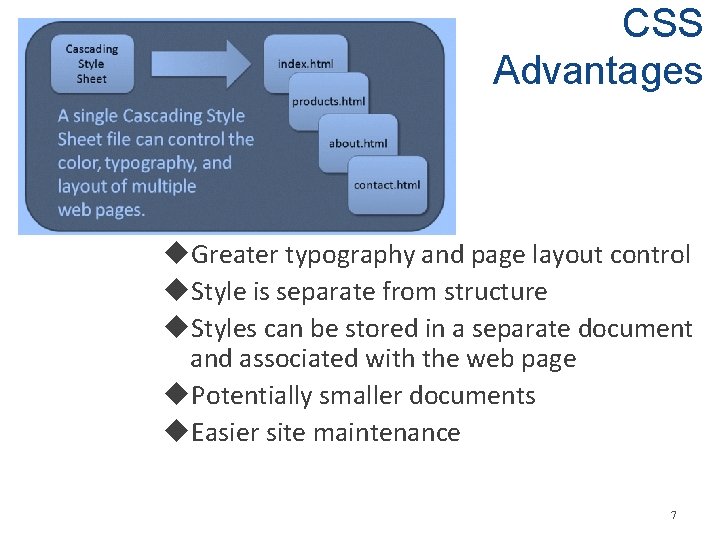 CSS Advantages

Cascading Style Sheet

index.html

products.html

about.html

contact.html

A single Cascading Style Sheet file can control the color, typography, and layout of multiple web pages.

◆Greater typography and page layout control
◆Style is separate from structure
◆Styles can be stored in a separate document and associated with the web page
◆Potentially smaller documents
◆Easier site maintenance

7